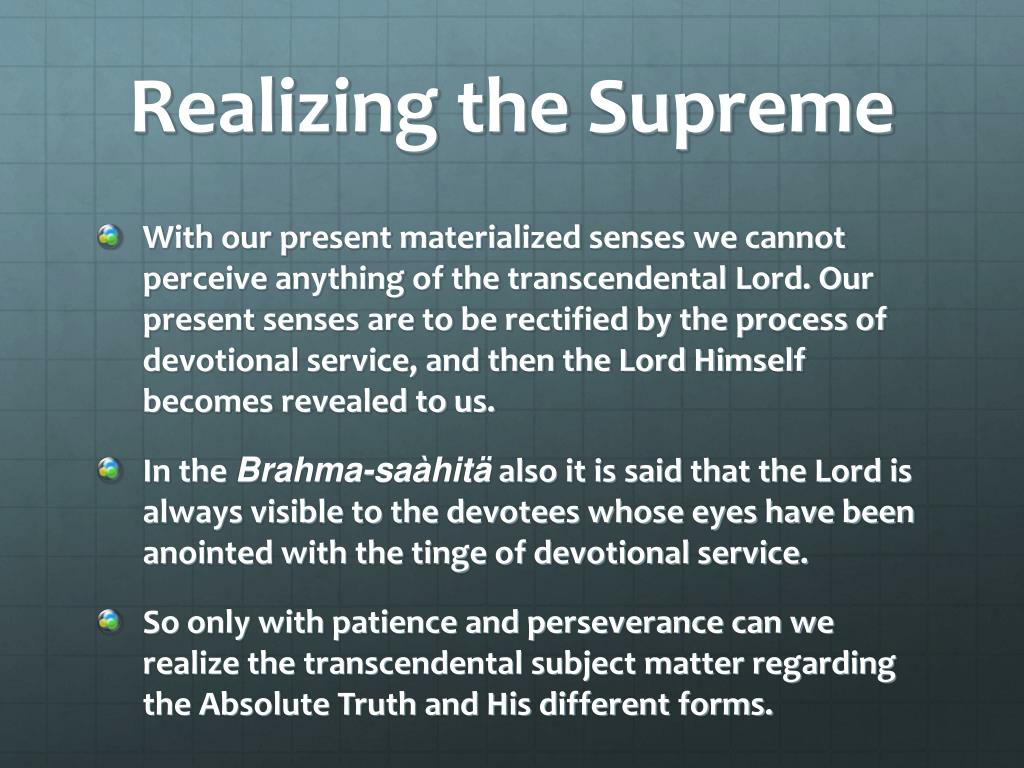 Realizing the Supreme

With our present materialized senses we cannot perceive anything of the transcendental Lord. Our present senses are to be rectified by the process of devotional service, and then the Lord Himself becomes revealed to us.

In the Brahma-saàhitä also it is said that the Lord is always visible to the devotees whose eyes have been anointed with the tinge of devotional service.

So only with patience and perseverance can we realize the transcendental subject matter regarding the Absolute Truth and His different forms.